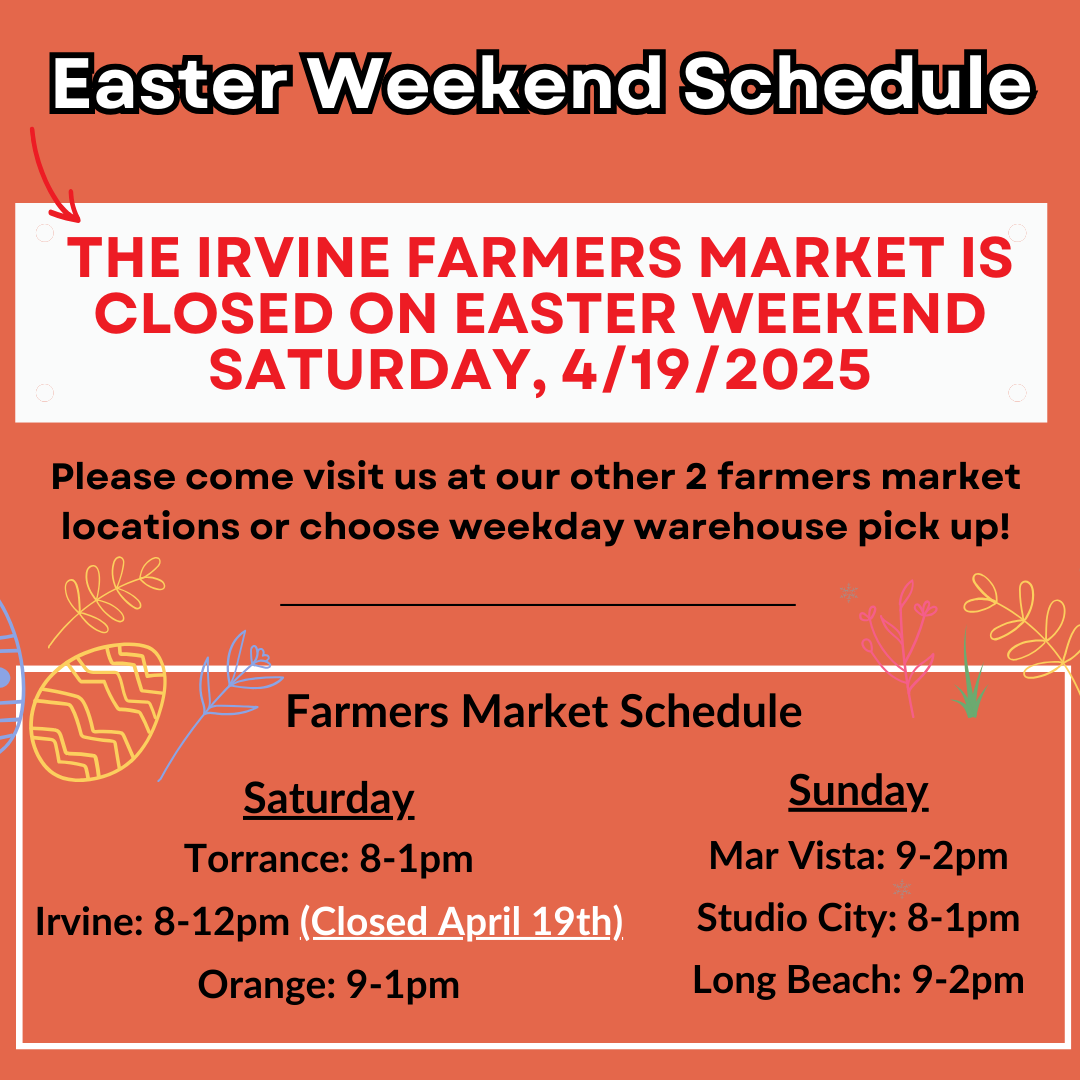 Easter Weekend Schedule

THE IRVINE FARMERS MARKET IS CLOSED ON EASTER WEEKEND SATURDAY, 4/19/2025

Please come visit us at our other 2 farmers market locations or choose weekday warehouse pick up!

Farmers Market Schedule

Saturday
Torrance: 8-1pm
Irvine: 8-12pm (Closed April 19th)
Orange: 9-1pm

Sunday
Mar Vista: 9-2pm
Studio City: 8-1pm
Long Beach: 9-2pm